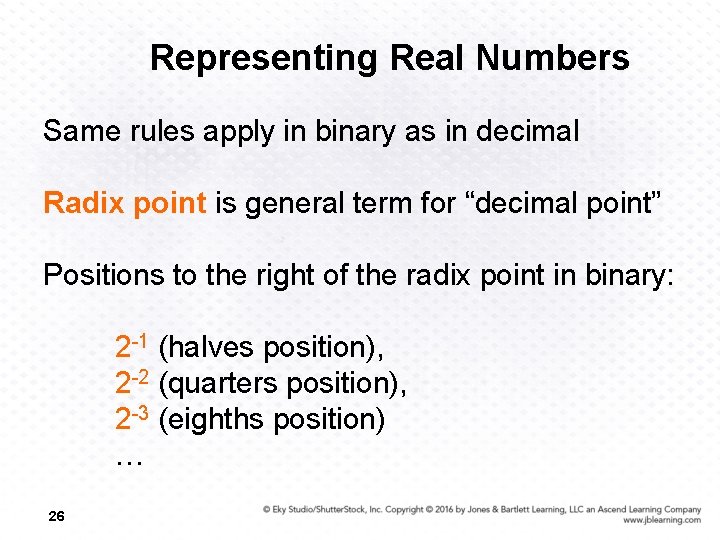 Representing Real Numbers

Same rules apply in binary as in decimal

Radix point is general term for “decimal point”

Positions to the right of the radix point in binary:

$2^{-1}$ (halves position),
$2^{-2}$ (quarters position),
$2^{-3}$ (eighths position)
…

26

© Eky Studio/ShutterStock, Inc. Copyright © 2016 by Jones & Bartlett Learning, LLC an Ascend Learning Company
www.jblearning.com